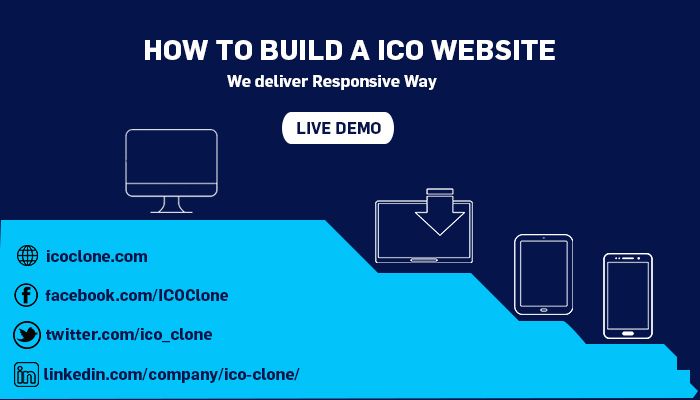 HOW TO BUILD A ICO WEBSITE
We deliver Responsive Way

LIVE DEMO

icoclone.com
facebook.com/ICOClone
twitter.com/ico_clone
linkedin.com/company/ico-clone/